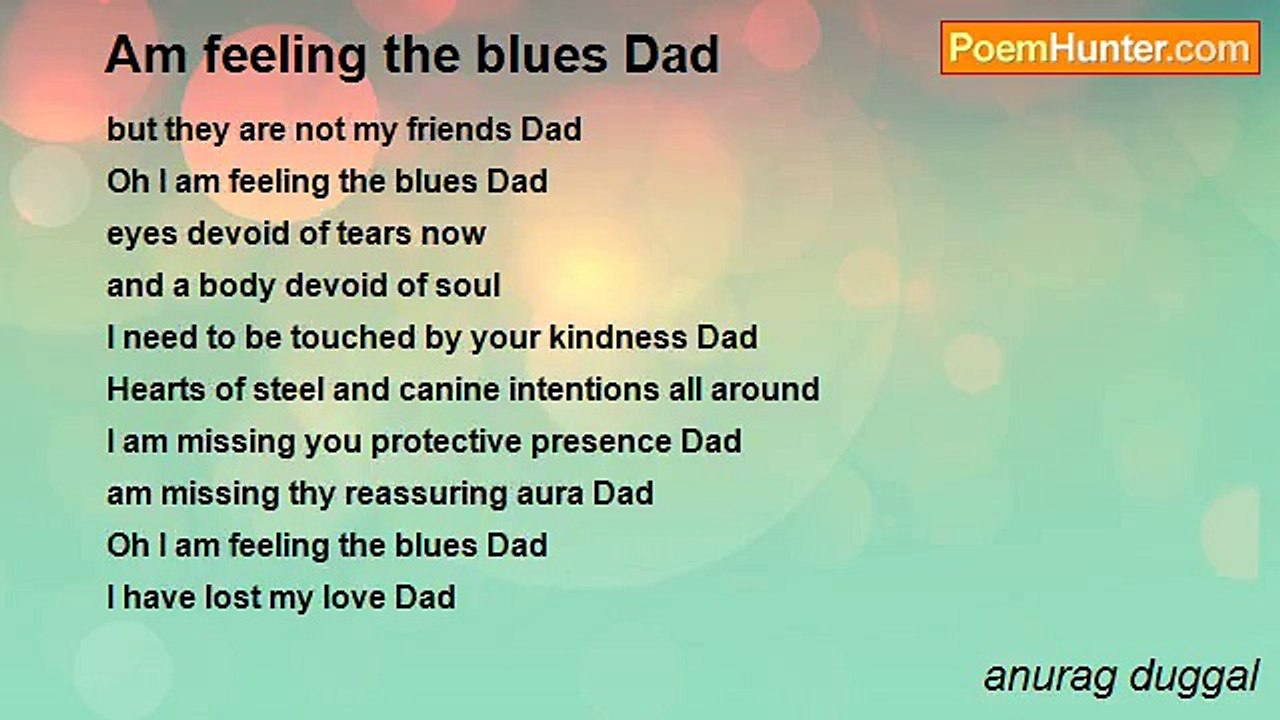 Am feeling the blues Dad

PoemHunter.com

but they are not my friends Dad
Oh I am feeling the blues Dad
eyes devoid of tears now
and a body devoid of soul
I need to be touched by your kindness Dad
Hearts of steel and canine intentions all around
I am missing you protective presence Dad
am missing thy reassuring aura Dad
Oh I am feeling the blues Dad
I have lost my love Dad

anurag duggal